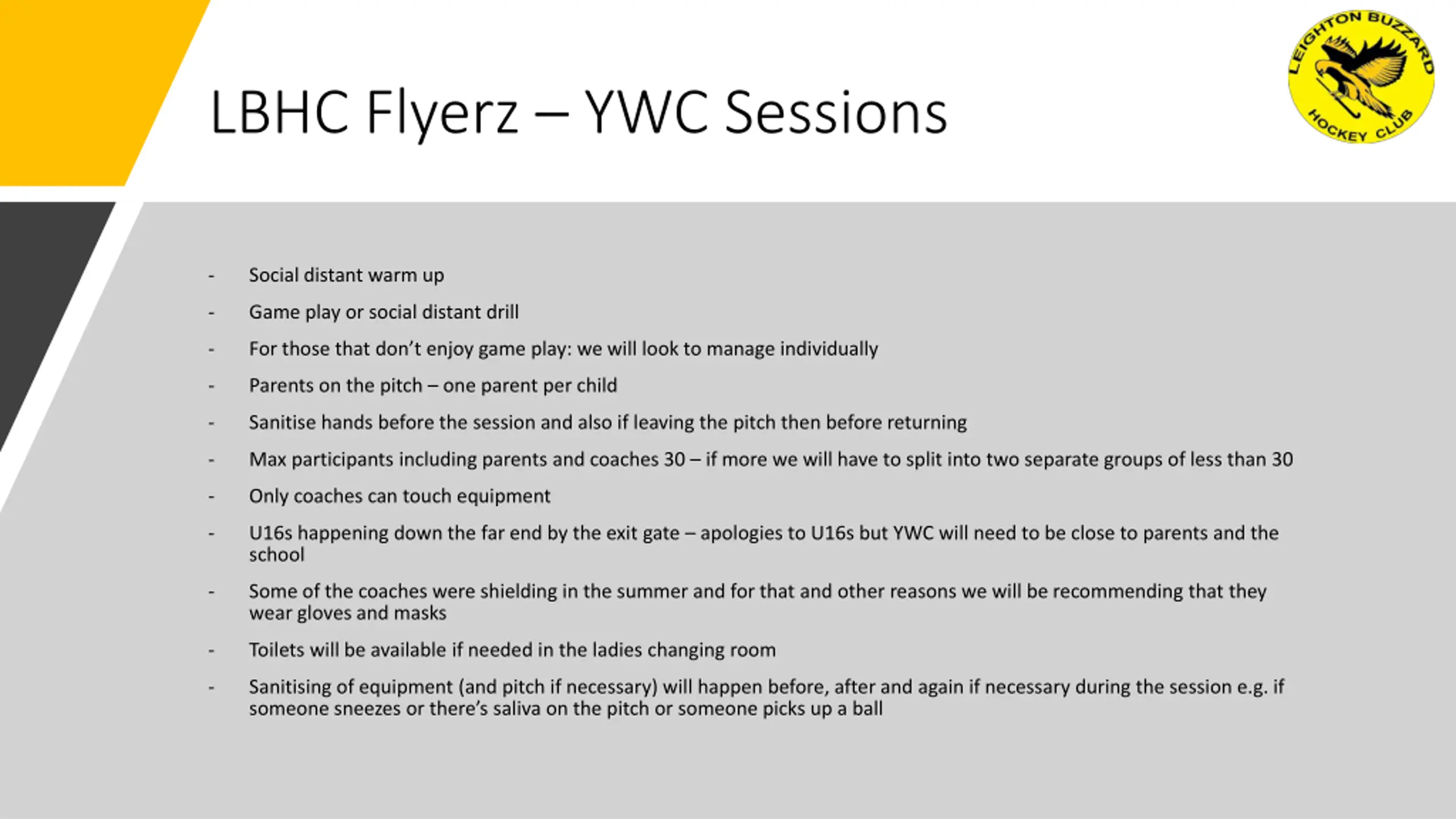 LBHC Flyerz – YWC Sessions

LEIGHTON BUZZARD HOCKEY CLUB

- Social distant warm up
- Game play or social distant drill
- For those that don't enjoy game play: we will look to manage individually
- Parents on the pitch – one parent per child
- Sanitise hands before the session and also if leaving the pitch then before returning
- Max participants including parents and coaches 30 – if more we will have to split into two separate groups of less than 30
- Only coaches can touch equipment
- U16s happening down the far end by the exit gate – apologies to U16s but YWC will need to be close to parents and the school
- Some of the coaches were shielding in the summer and for that and other reasons we will be recommending that they wear gloves and masks
- Toilets will be available if needed in the ladies changing room
- Sanitising of equipment (and pitch if necessary) will happen before, after and again if necessary during the session e.g. if someone sneezes or there's saliva on the pitch or someone picks up a ball